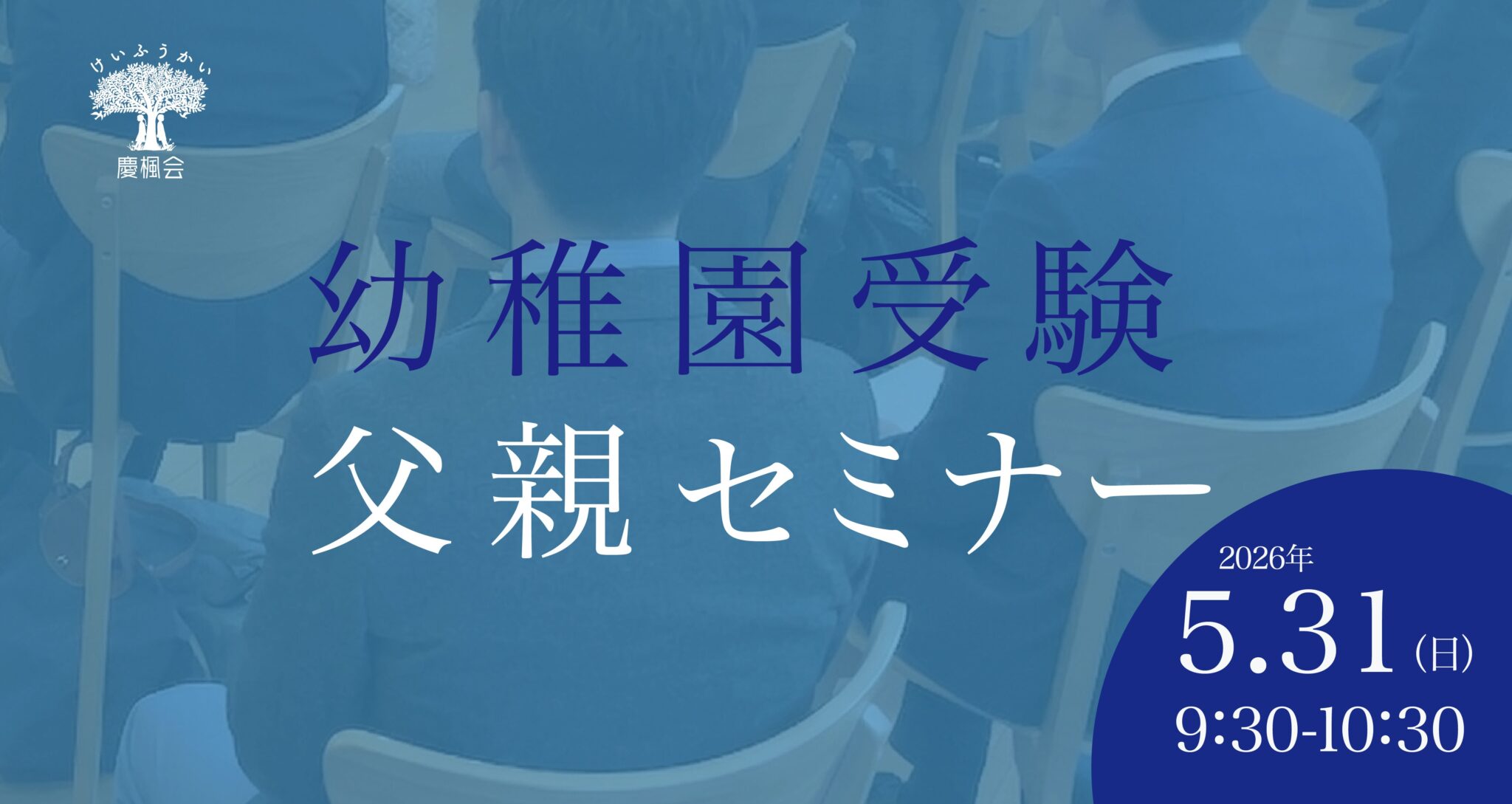 けいふうかい
慶楓会

幼稚園受験
父親セミナー

2026年
5.31(日)
9:30-10:30